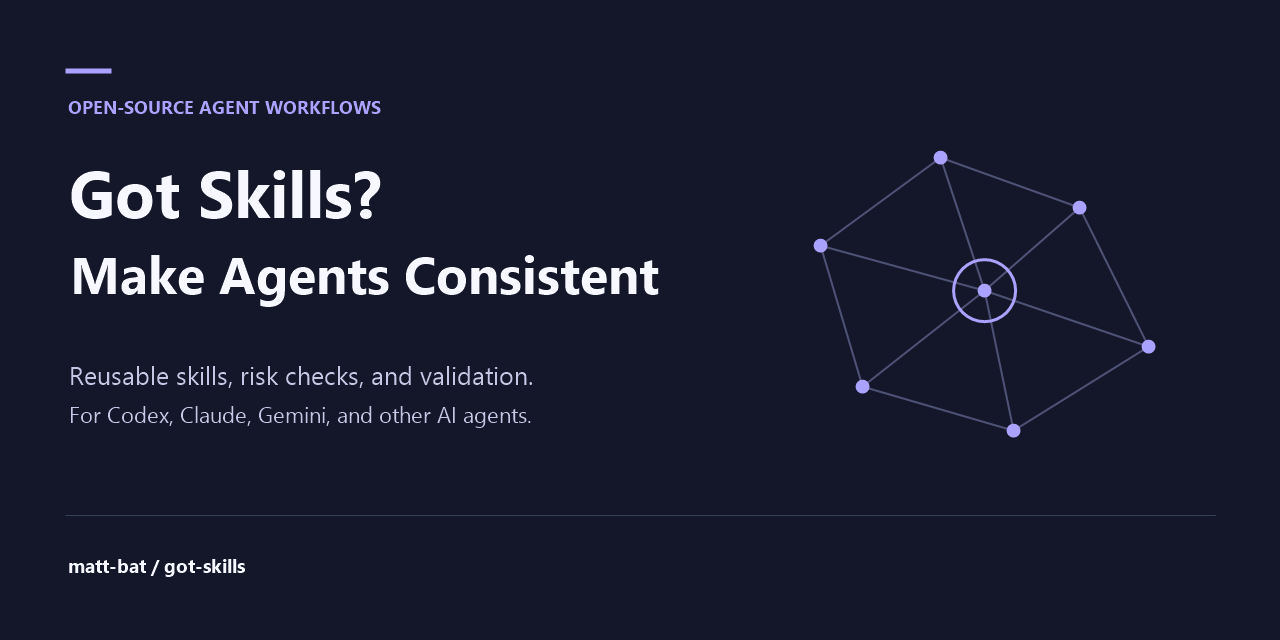 OPEN-SOURCE AGENT WORKFLOWS

Got Skills?

Make Agents Consistent

Reusable skills, risk checks, and validation.

For Codex, Claude, Gemini, and other AI agents.

matt-bat / got-skills